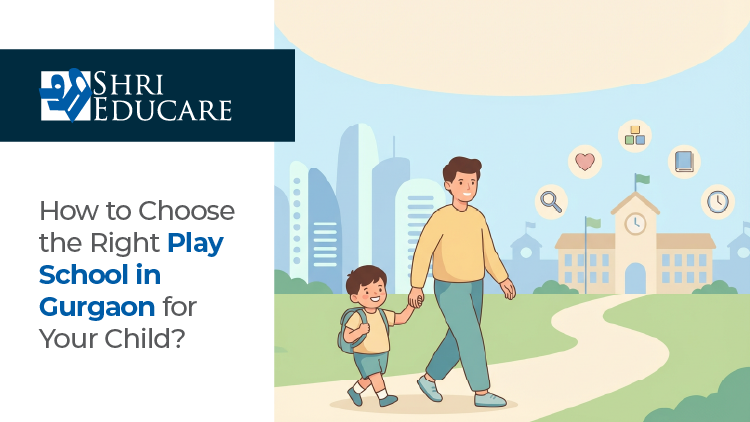 SHRI EDUCARE

How to Choose the Right Play School in Gurgaon for Your Child?